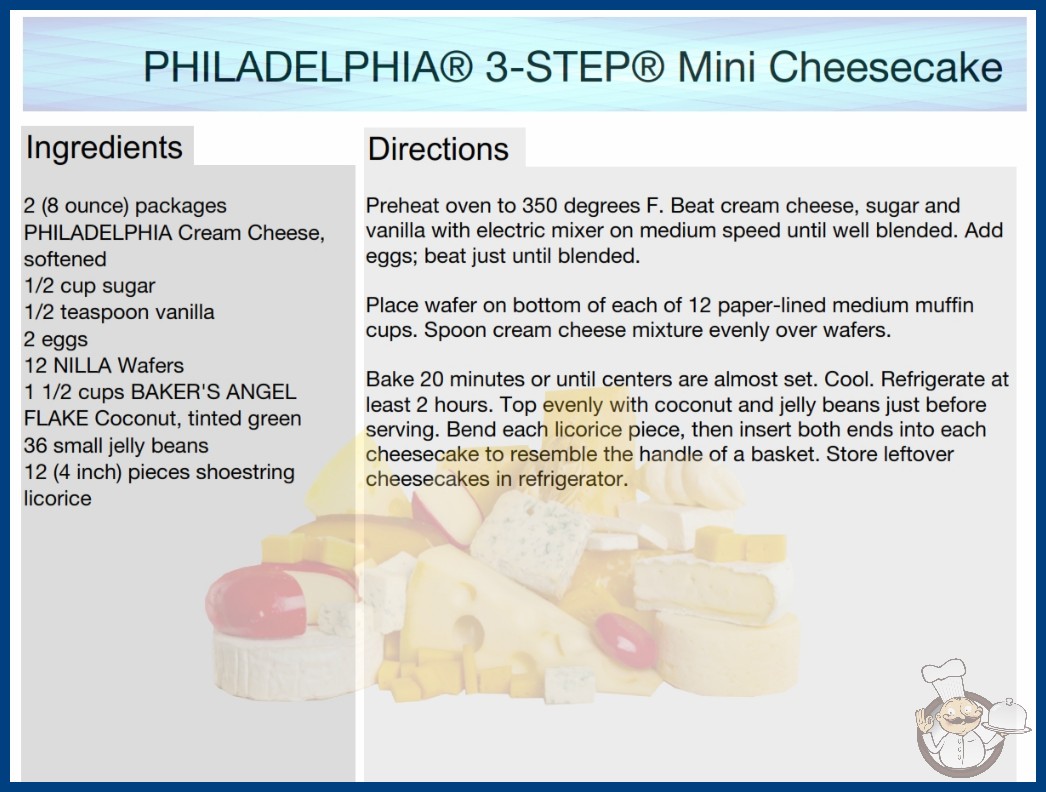 PHILADELPHIA® 3-STEP® Mini Cheesecake

Ingredients

2 (8 ounce) packages PHILADELPHIA Cream Cheese, softened
1/2 cup sugar
1/2 teaspoon vanilla
2 eggs
12 NILLA Wafers
1 1/2 cups BAKER'S ANGEL FLAKE Coconut, tinted green
36 small jelly beans
12 (4 inch) pieces shoestring licorice

Directions

Preheat oven to 350 degrees F. Beat cream cheese, sugar and vanilla with electric mixer on medium speed until well blended. Add eggs; beat just until blended.

Place wafer on bottom of each of 12 paper-lined medium muffin cups. Spoon cream cheese mixture evenly over wafers.

Bake 20 minutes or until centers are almost set. Cool. Refrigerate at least 2 hours. Top evenly with coconut and jelly beans just before serving. Bend each licorice piece, then insert both ends into each cheesecake to resemble the handle of a basket. Store leftover cheesecakes in refrigerator.